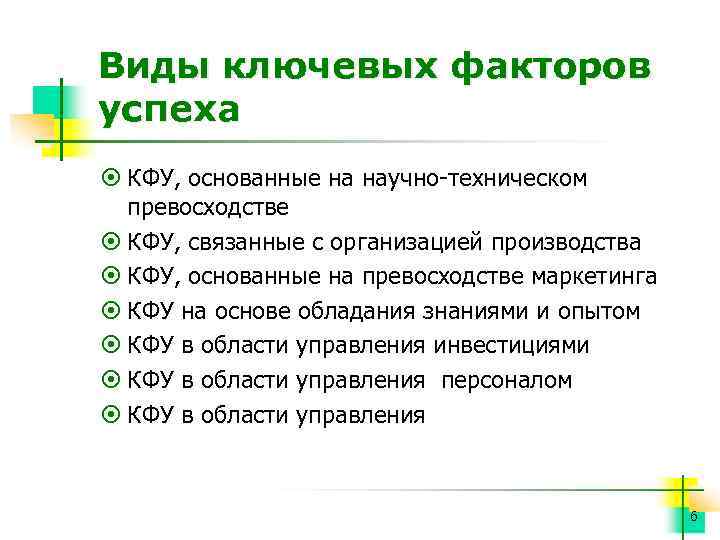 Виды ключевых факторов успеха

КФУ, основанные на научно-техническом превосходстве
КФУ, связанные с организацией производства
КФУ, основанные на превосходстве маркетинга
КФУ на основе обладания знаниями и опытом
КФУ в области управления инвестициями
КФУ в области управления  персоналом
КФУ в области управления

6